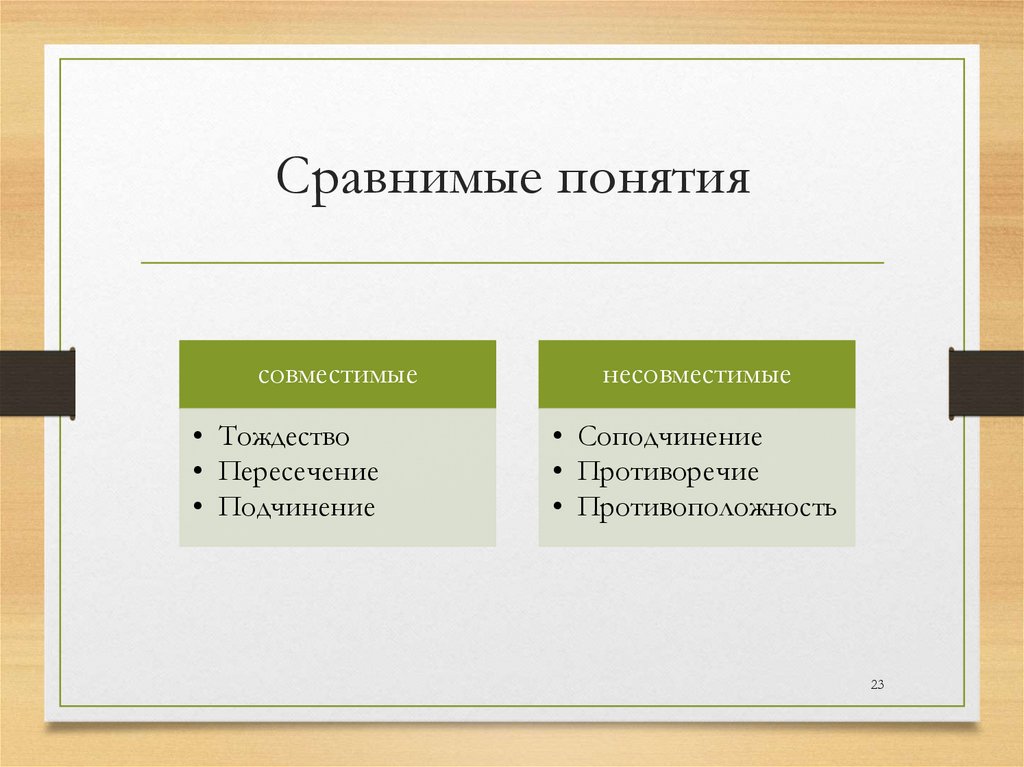 Сравнимые понятия

совместимые

• Тождество
• Пересечение
• Подчинение

несовместимые

• Соподчинение
• Противоречие
• Противоположность

23